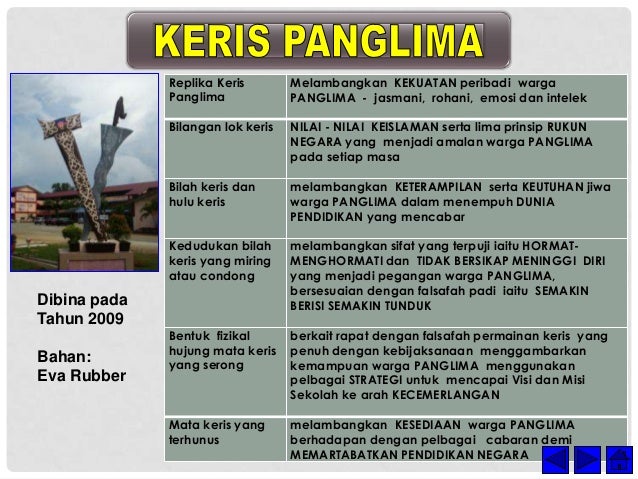 KERIS PANGLIMA

Dibina pada Tahun 2009

Bahan:
Eva Rubber

| Replika Keris Panglima | Melambangkan KEKUATAN peribadi warga PANGLIMA - jasmani, rohani, emosi dan intelek |
|---|---|
| Bilangan lok keris | NILAI - NILAI KEISLAMAN serta lima prinsip RUKUN NEGARA yang menjadi amalan warga PANGLIMA pada setiap masa |
| Bilah keris dan hulu keris | melambangkan KETERAMPILAN serta KEUTUHAN jiwa warga PANGLIMA dalam menempuh DUNIA PENDIDIKAN yang mencabar |
| Kedudukan bilah keris yang miring atau condong | melambangkan sifat yang terpuji iaitu HORMAT-MENGHORMATI dan TIDAK BERSIKAP MENINGGI DIRI yang menjadi pegangan warga PANGLIMA, bersesuaian dengan falsafah padi iaitu SEMAKIN BERISI SEMAKIN TUNDUK |
| Bentuk fizikal hujung mata keris yang serong | berkait rapat dengan falsafah permainan keris yang penuh dengan kebijaksanaan menggambarkan kemampuan warga PANGLIMA menggunakan pelbagai STRATEGI untuk mencapai Visi dan Misi Sekolah ke arah KECEMERLANGAN |
| Mata keris yang terhunus | melambangkan KESEDIAAN warga PANGLIMA berhadapan dengan pelbagai cabaran demi MEMARTABATKAN PENDIDIKAN NEGARA |